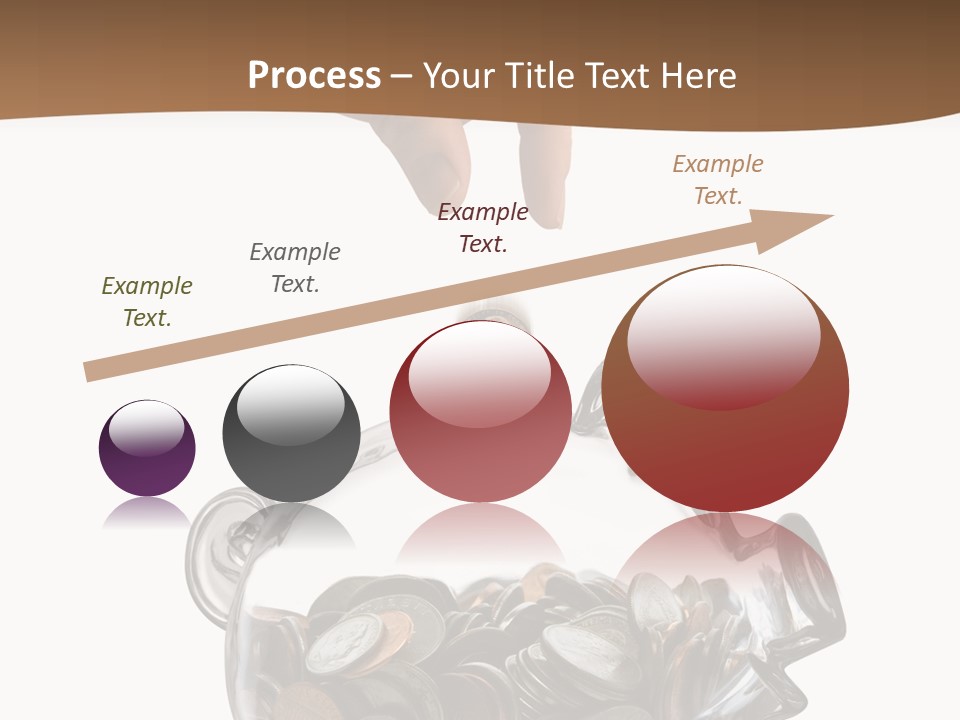 Process – Your Title Text Here

Example Text.

Example Text.

Example Text.

Example Text.